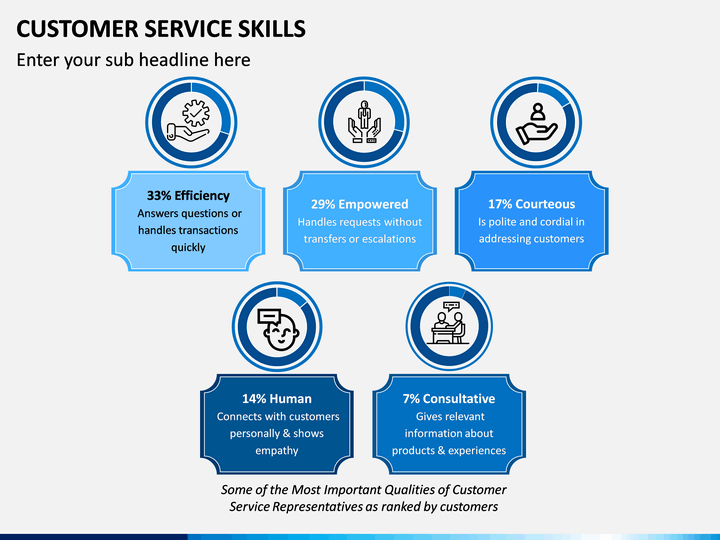 CUSTOMER SERVICE SKILLS

Enter your sub headline here

33% Efficiency
Answers questions or handles transactions quickly

29% Empowered
Handles requests without transfers or escalations

17% Courteous
Is polite and cordial in addressing customers

14% Human
Connects with customers personally & shows empathy

7% Consultative
Gives relevant information about products & experiences

Some of the Most Important Qualities of Customer Service Representatives as ranked by customers